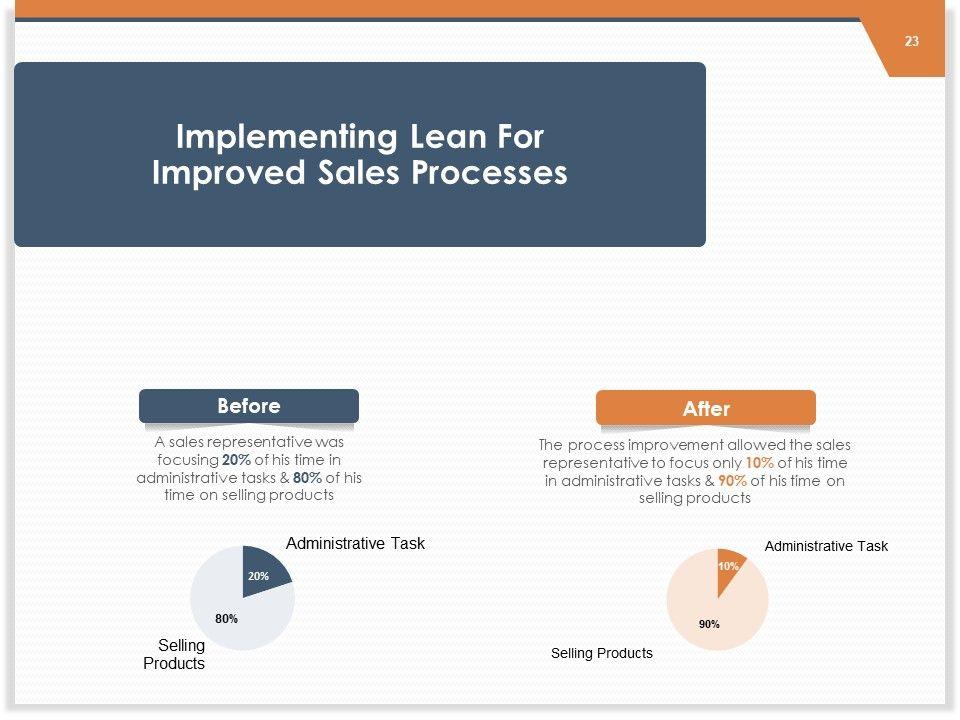 23

Implementing Lean For Improved Sales Processes

Before

A sales representative was focusing 20% of his time in administrative tasks & 80% of his time on selling products

Administrative Task

20%

80%

Selling Products

After

The process improvement allowed the sales representative to focus only 10% of his time in administrative tasks & 90% of his time on selling products

Administrative Task

10%

90%

Selling Products